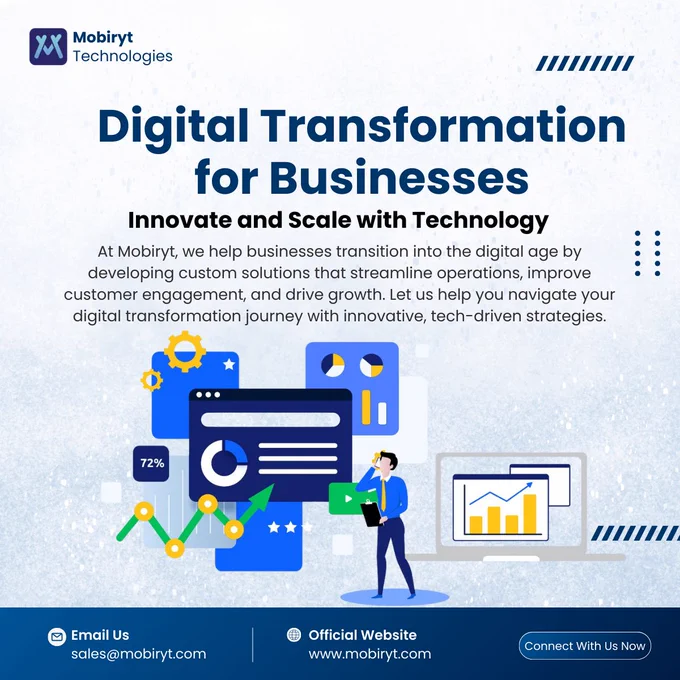 Mobiryt Technologies

Digital Transformation for Businesses

Innovate and Scale with Technology

At Mobiryt, we help businesses transition into the digital age by developing custom solutions that streamline operations, improve customer engagement, and drive growth. Let us help you navigate your digital transformation journey with innovative, tech-driven strategies.

72%

Email Us
sales@mobiryt.com

Official Website
www.mobiryt.com

Connect With Us Now